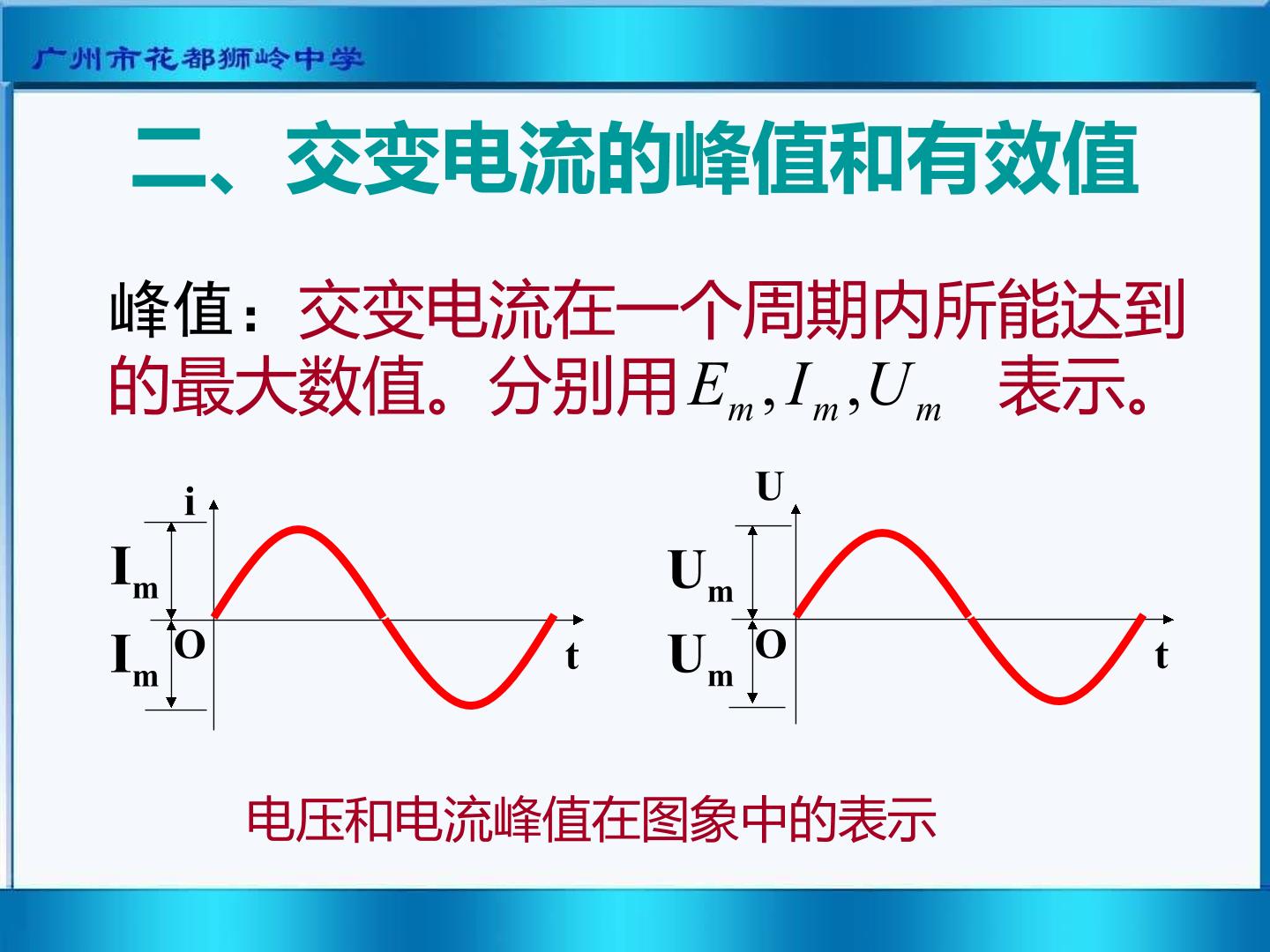 广州市花都狮岭中学

二、交变电流的峰值和有效值

峰值：交变电流在一个周期内所能达到的最大数值。分别用$E_m, I_m, U_m$ 表示。

i
$I_m$
$I_m$
O
t

U
$U_m$
$U_m$
O
t

电压和电流峰值在图象中的表示